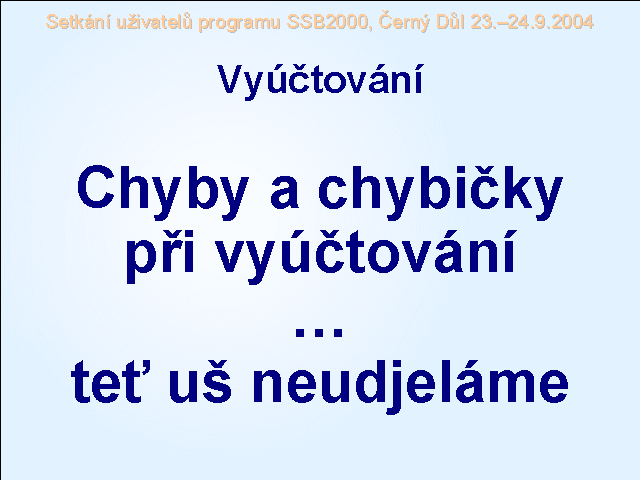 Setkání uživatelů programu SSB2000, Černý Důl 23.–24.9.2004

Vyúčtování

Chyby a chybičky při vyúčtování
...
teť uš neudjeláme